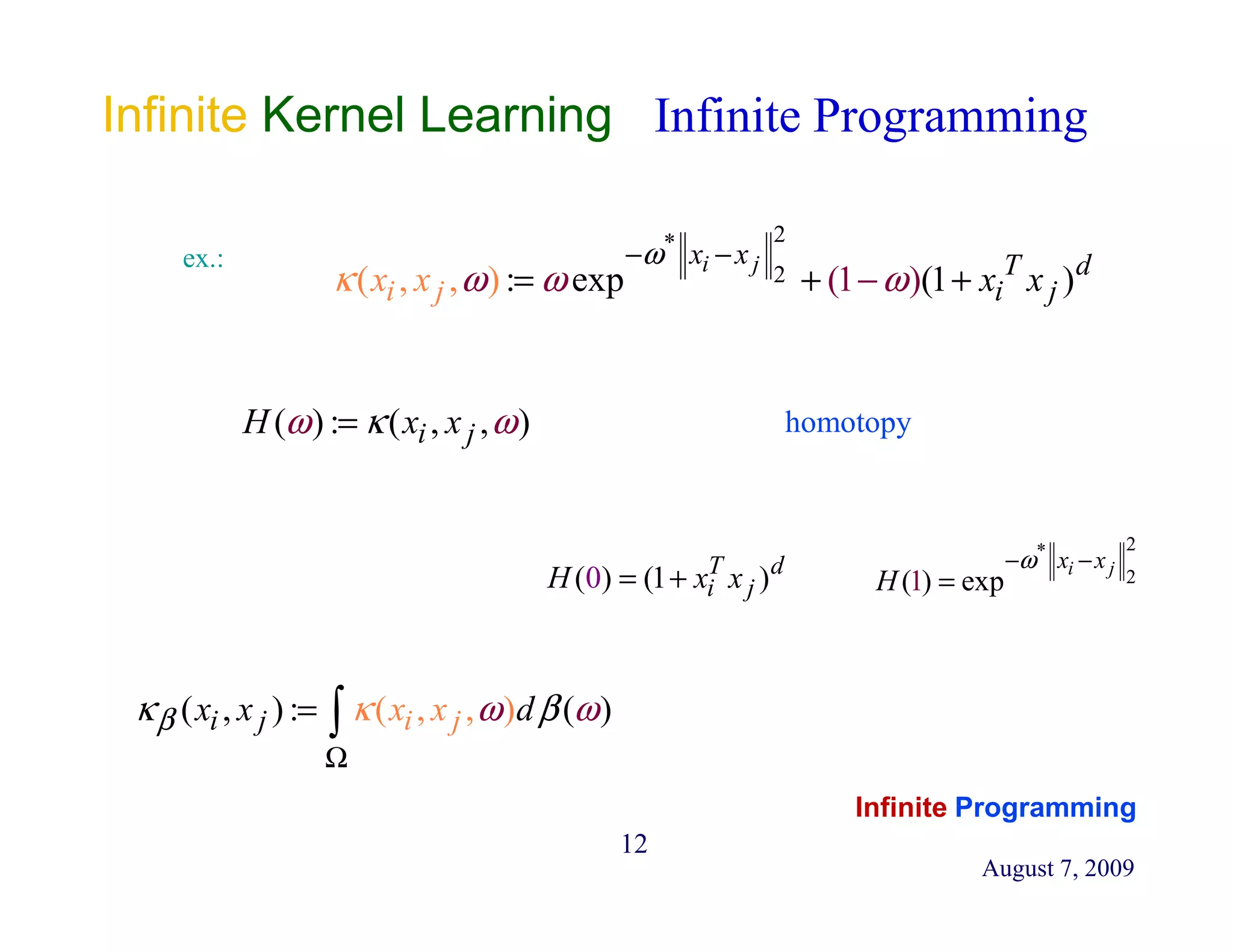 Infinite Kernel Learning   Infinite Programming

ex.: $\kappa(x_i, x_j, \omega) := \omega \exp^{-\omega^* \|x_i - x_j\|_2^2} + (1-\omega)(1 + x_i^T x_j)^d$

$H(\omega) := \kappa(x_i, x_j, \omega)$   homotopy

$H(0) = (1 + x_i^T x_j)^d$   $H(1) = \exp^{-\omega^* \|x_i - x_j\|_2^2}$

$\kappa_\beta(x_i, x_j) := \int_\Omega \kappa(x_i, x_j, \omega) d\beta(\omega)$

Infinite Programming

12

August 7, 2009